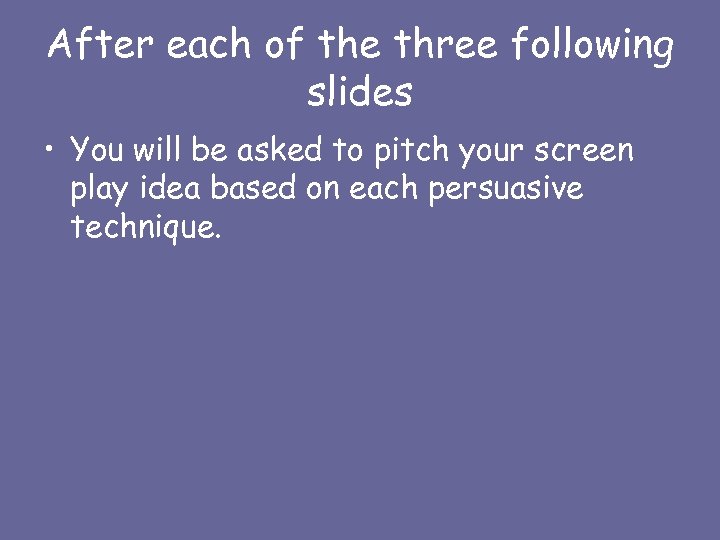 After each of the three following slides

• You will be asked to pitch your screen play idea based on each persuasive technique.